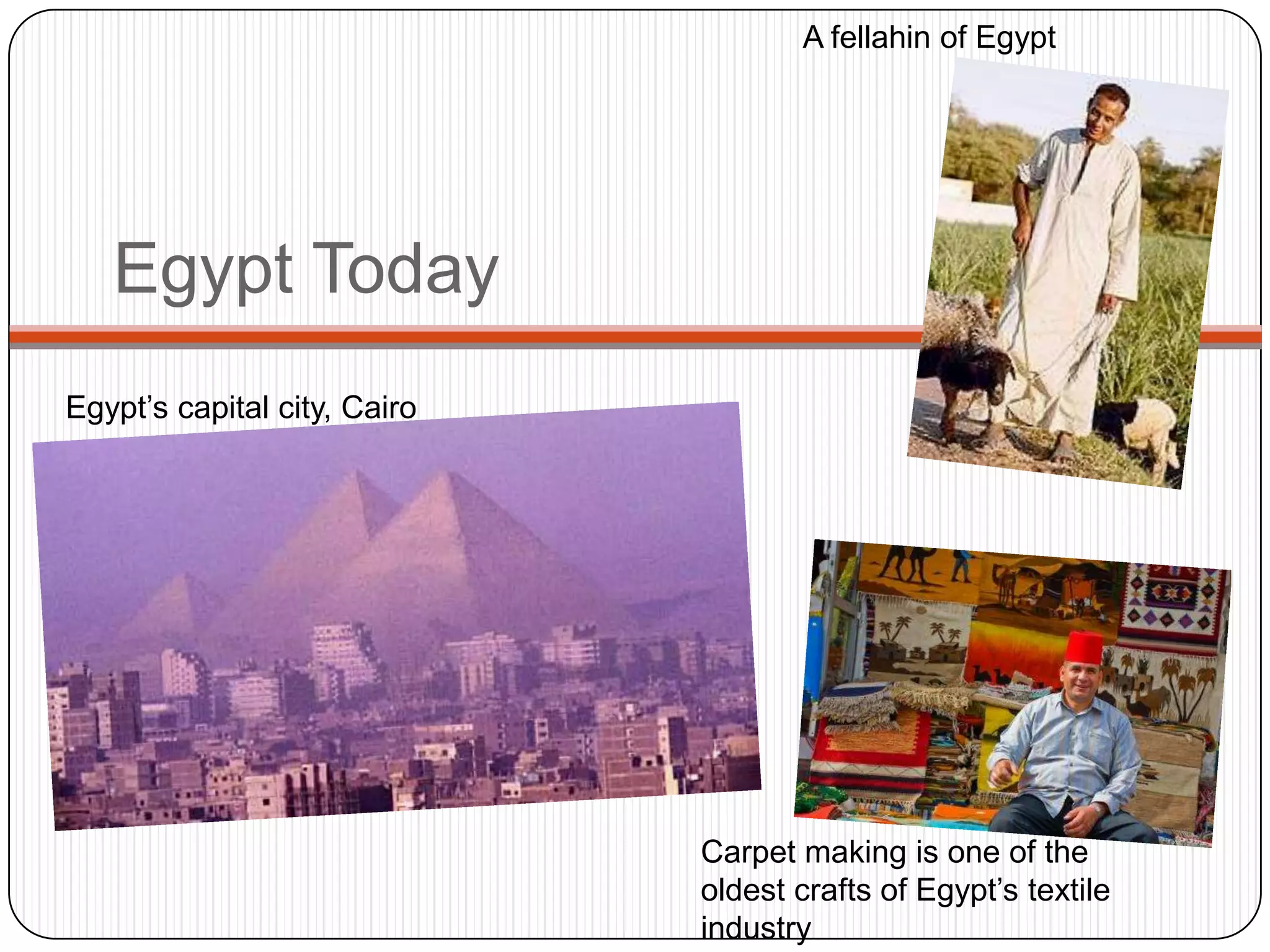 A fellahin of Egypt

Egypt Today

Egypt’s capital city, Cairo

Carpet making is one of the oldest crafts of Egypt’s textile industry